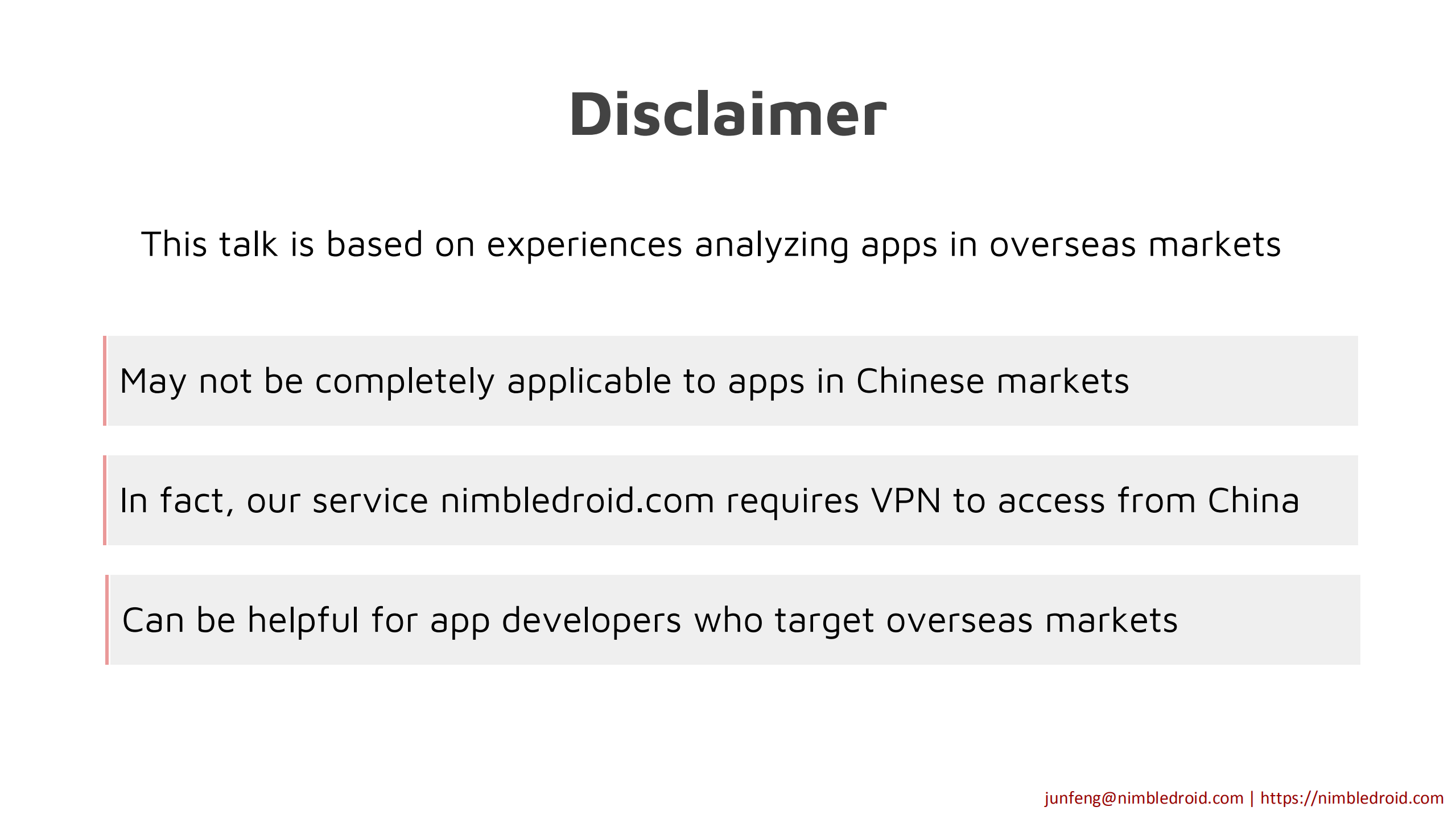 Disclaimer

This talk is based on experiences analyzing apps in overseas markets

May not be completely applicable to apps in Chinese markets

In fact, our service nimbledroid.com requires VPN to access from China

Can be helpful for app developers who target overseas markets

junfeng@nimbledroid.com | https://nimbledroid.com